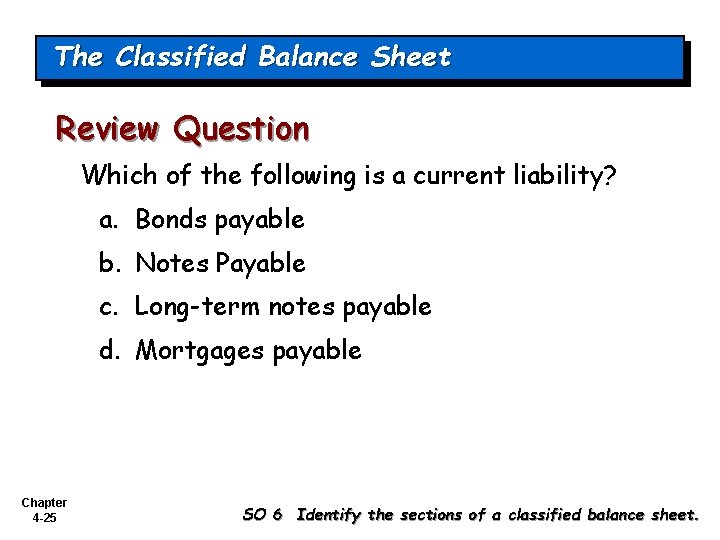 The Classified Balance Sheet

Review Question

Which of the following is a current liability?

a. Bonds payable

b. Notes Payable

c. Long-term notes payable

d. Mortgages payable

Chapter 4-25

SO 6 Identify the sections of a classified balance sheet.